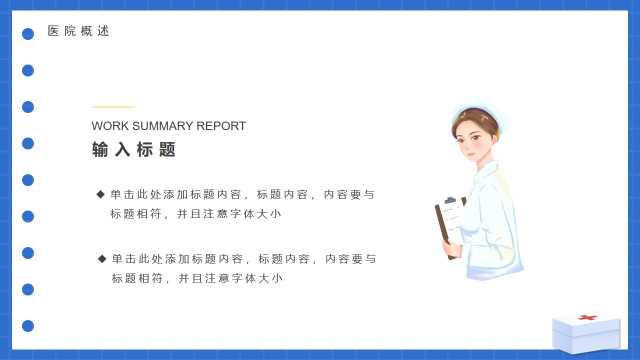 医院概述

WORK SUMMARY REPORT

输入标题

◆ 单击此处添加标题内容，标题内容，内容要与标题相符，并且注意字体大小

◆ 单击此处添加标题内容，标题内容，内容要与标题相符，并且注意字体大小